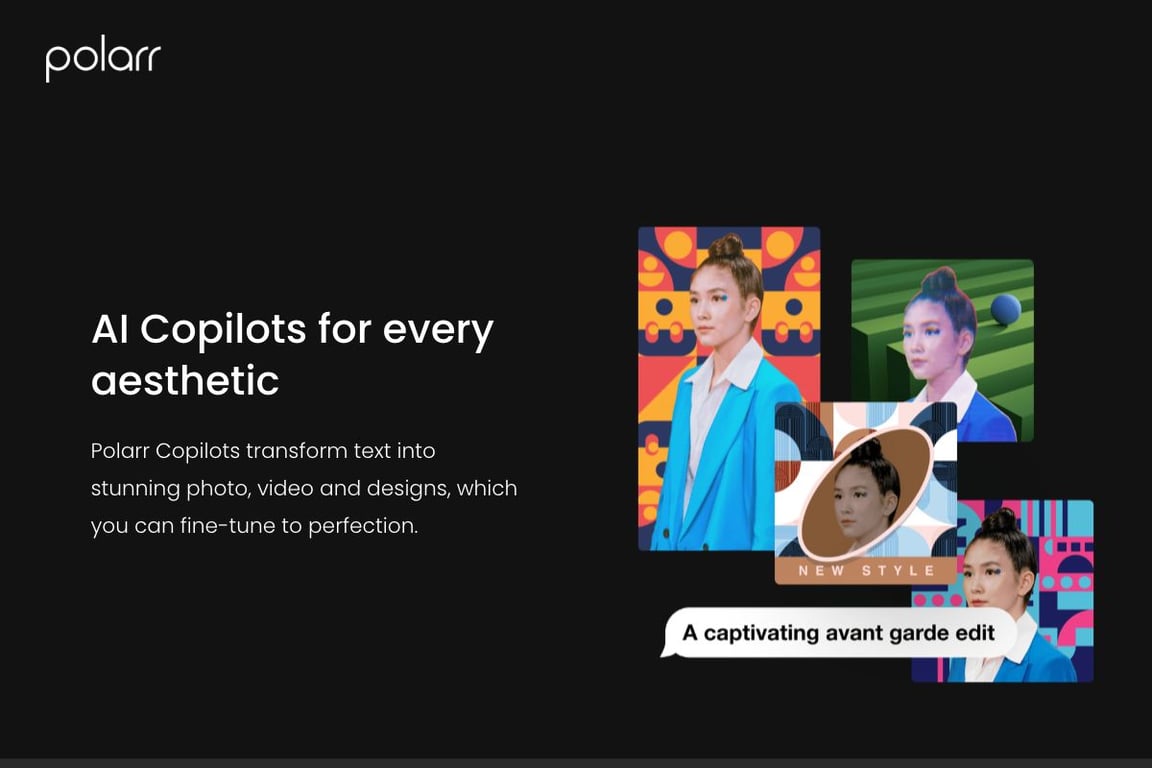 polarr

AI Copilots for every aesthetic

Polarr Copilots transform text into stunning photo, video and designs, which you can fine-tune to perfection.

NEW STYLE

A captivating avant garde edit